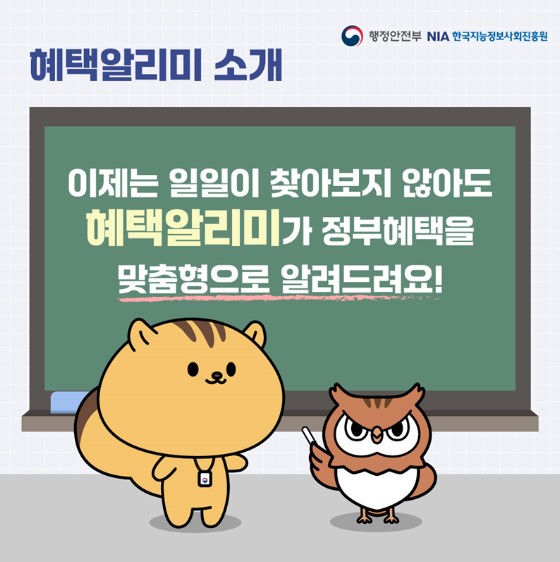 행정안전부 NIA 한국지능정보사회진흥원

혜택알리미 소개

이제는 일일이 찾아보지 않아도 혜택알리미가 정부혜택을 맞춤형으로 알려드려요!